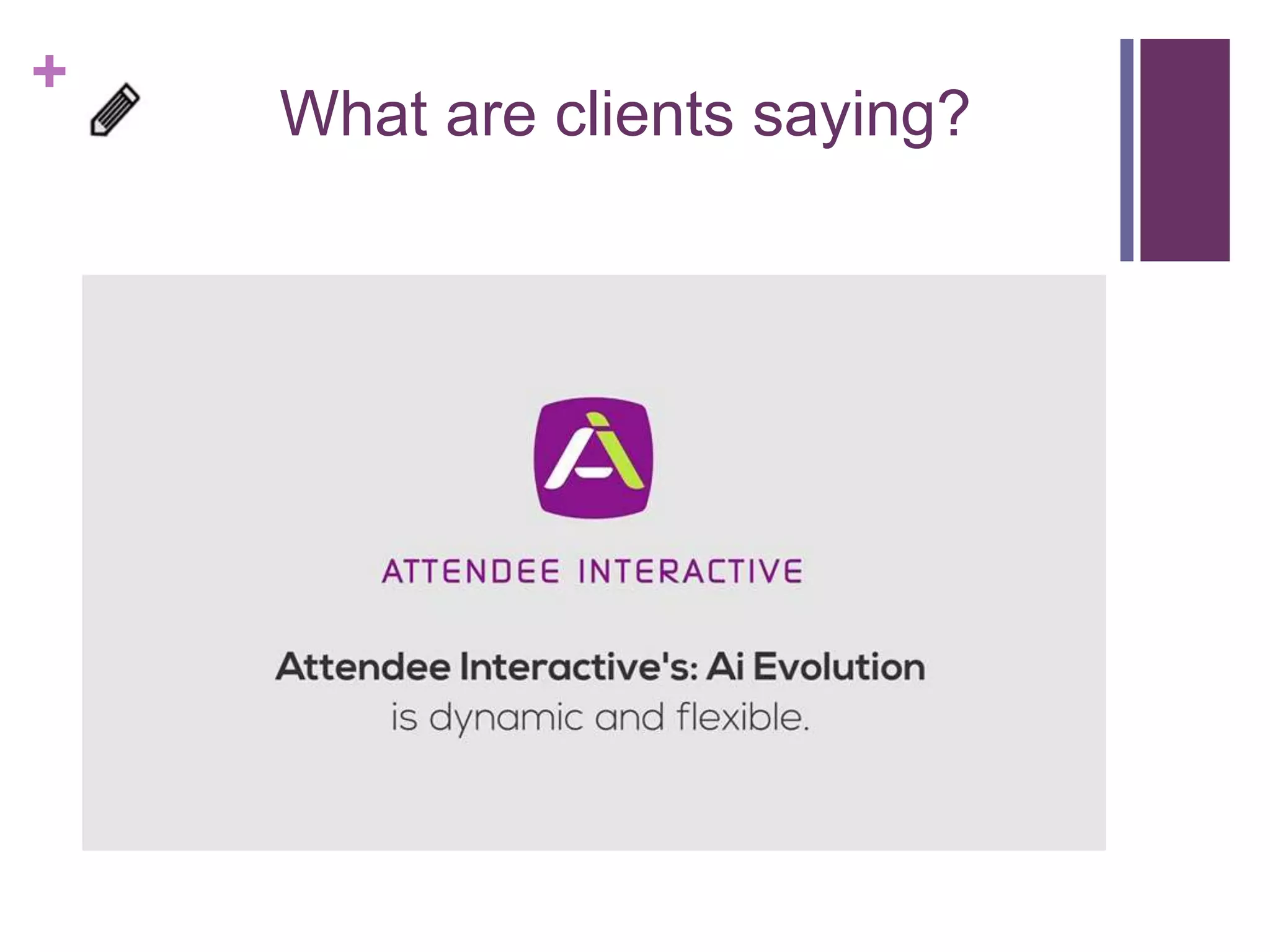 +

What are clients saying?

ATTENDEE INTERACTIVE

Attendee Interactive's: Ai Evolution is dynamic and flexible.